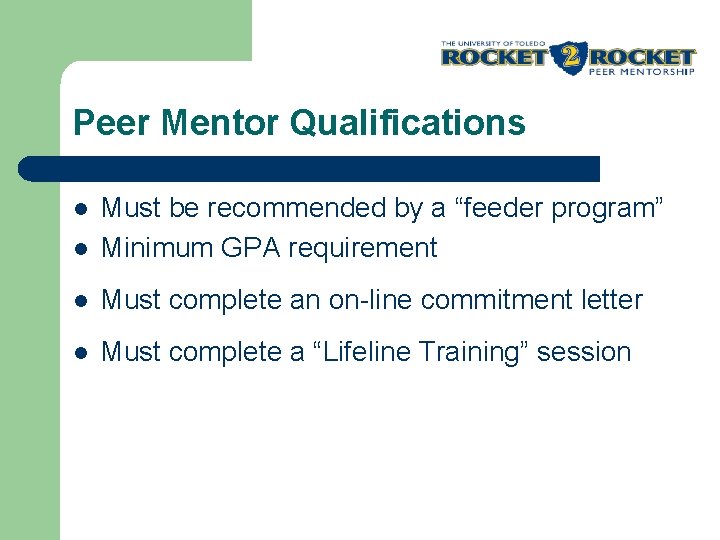 THE UNIVERSITY OF TOLEDO
ROCKET 2 ROCKET
PEER MENTORSHIP

Peer Mentor Qualifications

- Must be recommended by a “feeder program”
- Minimum GPA requirement
- Must complete an on-line commitment letter
- Must complete a “Lifeline Training” session